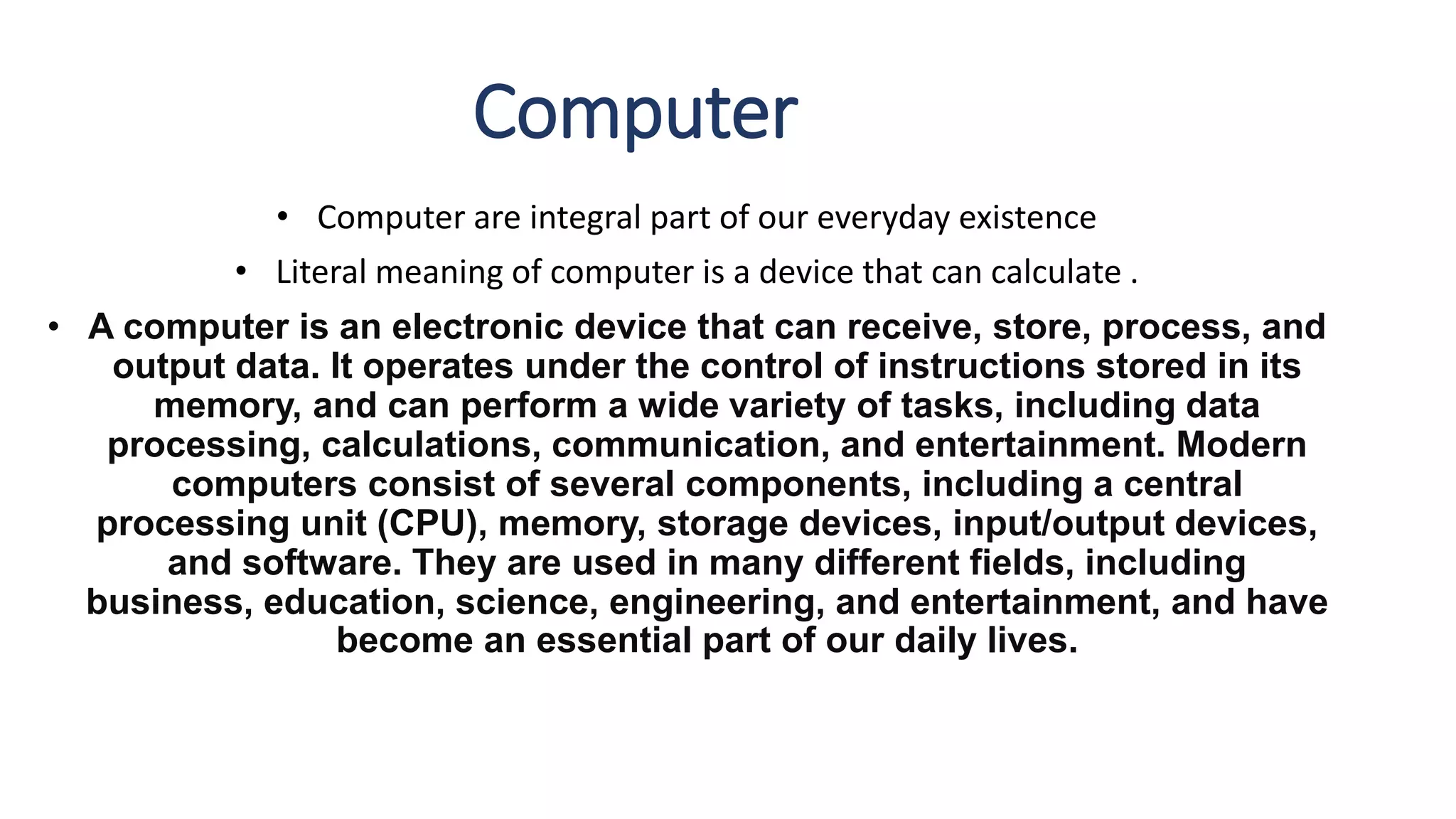 Computer

• Computer are integral part of our everyday existence

• Literal meaning of computer is a device that can calculate .

• A computer is an electronic device that can receive, store, process, and output data. It operates under the control of instructions stored in its memory, and can perform a wide variety of tasks, including data processing, calculations, communication, and entertainment. Modern computers consist of several components, including a central processing unit (CPU), memory, storage devices, input/output devices, and software. They are used in many different fields, including business, education, science, engineering, and entertainment, and have become an essential part of our daily lives.